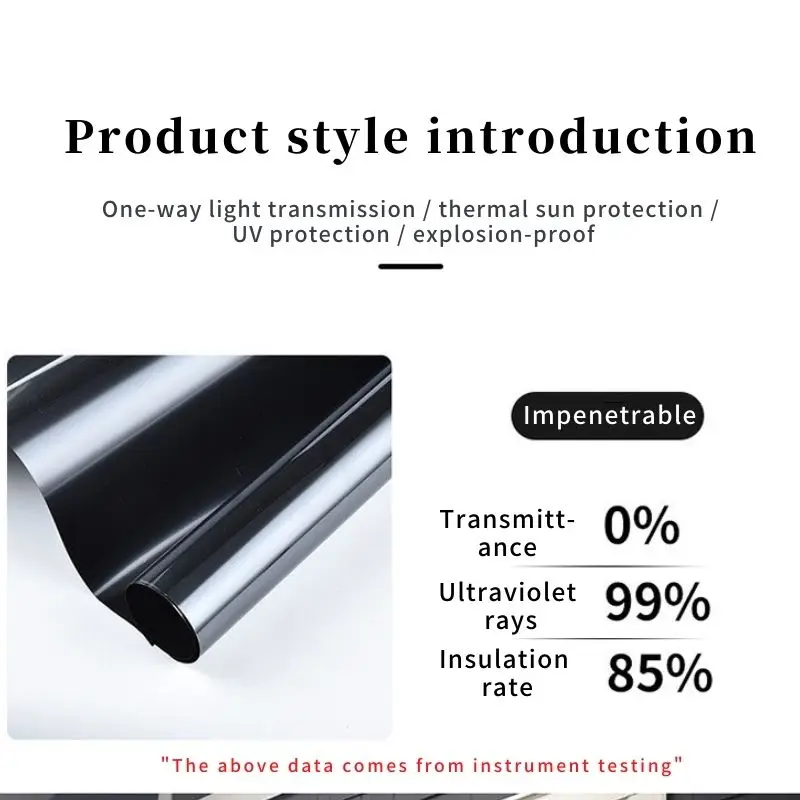 Product style introduction

One-way light transmission / thermal sun protection / UV protection / explosion-proof

Impenetrable

Transmittance 0%

Ultraviolet rays 99%

Insulation rate 85%

"The above data comes from instrument testing"